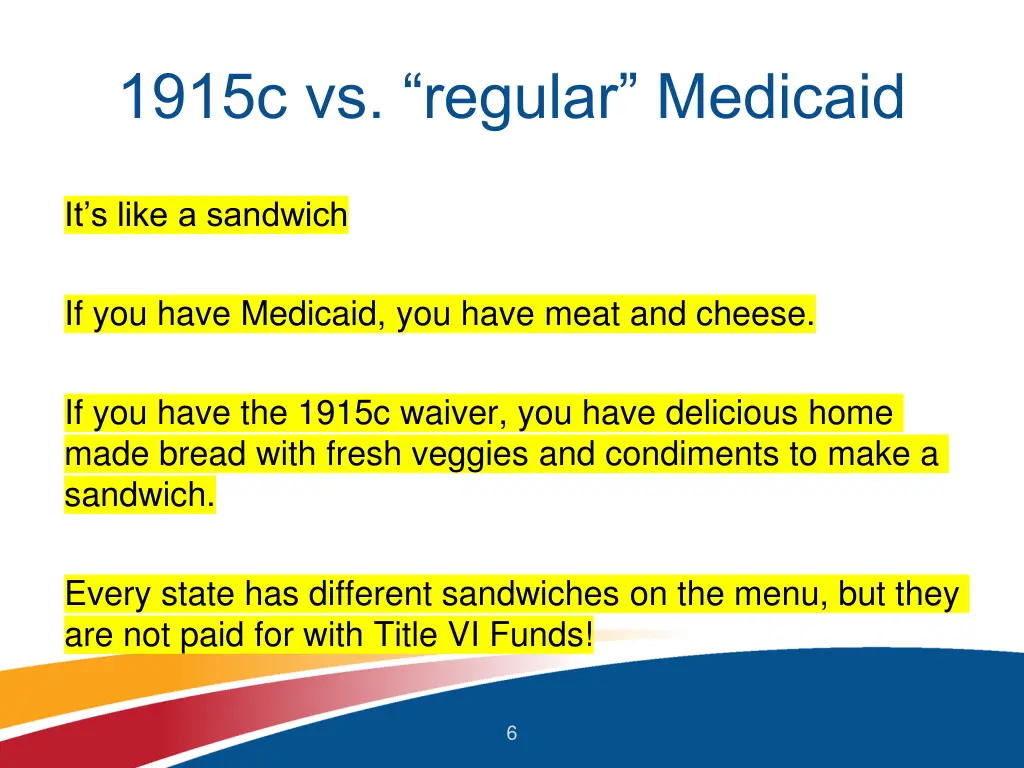 1915c vs. “regular” Medicaid

It’s like a sandwich

If you have Medicaid, you have meat and cheese.

If you have the 1915c waiver, you have delicious home made bread with fresh veggies and condiments to make a sandwich.

Every state has different sandwiches on the menu, but they are not paid for with Title VI Funds!

6